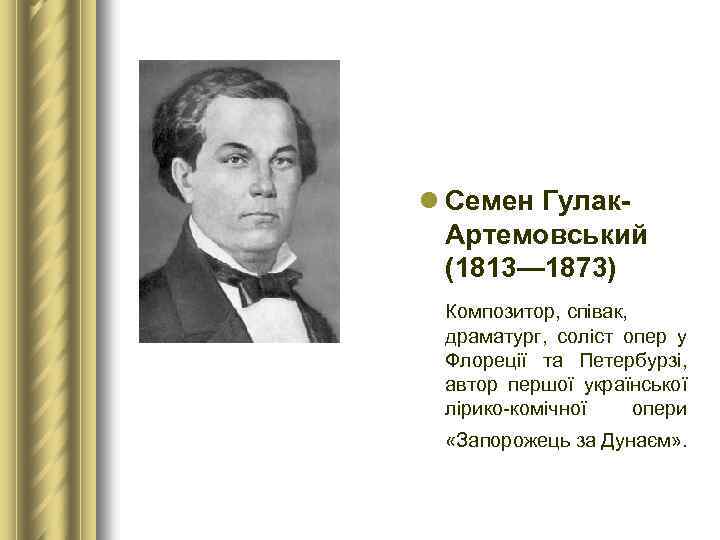 Семен Гулак-Артемовський (1813—1873)

Композитор, співак, драматург, соліст опер у Флореції та Петербурзі, автор першої української лірико-комічної опери «Запорожець за Дунаєм».